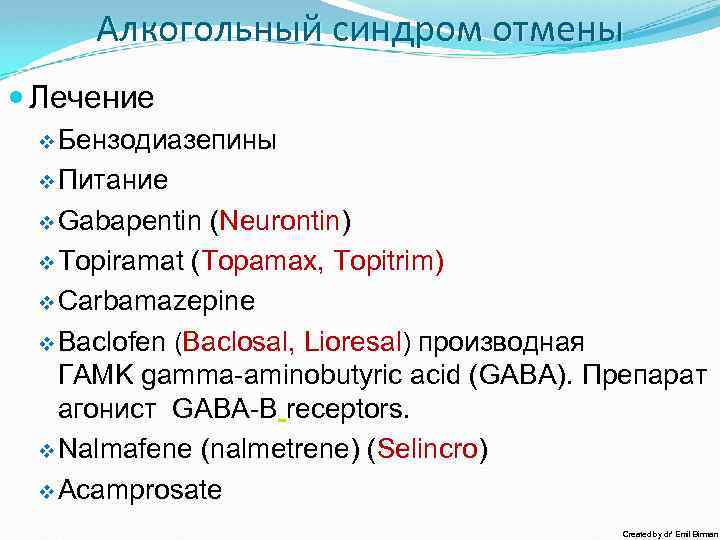 Алкогольный синдром отмены

Лечение

Бензодиазепины

Питание

Gabapentin (Neurontin)

Topiramat (Topamax, Topitrim)

Carbamazepine

Baclofen (Baclosal, Lioresal) производная ГАМК gamma-aminobutyric acid (GABA). Препарат агонист GABA-B receptors.

Nalmafene (nalmetrene) (Selincro)

Acamprosate

Created by dr Emil Birman